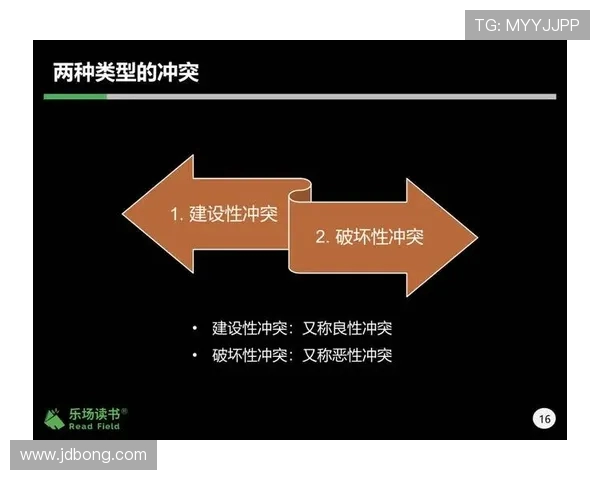 TG: MYYJJPP

两种类型的冲突

1. 建设性冲突

2. 破坏性冲突

• 建设性冲突：又称良性冲突
• 破坏性冲突：又称恶性冲突

乐场读书®
Read Field

16

www.jdbong.com